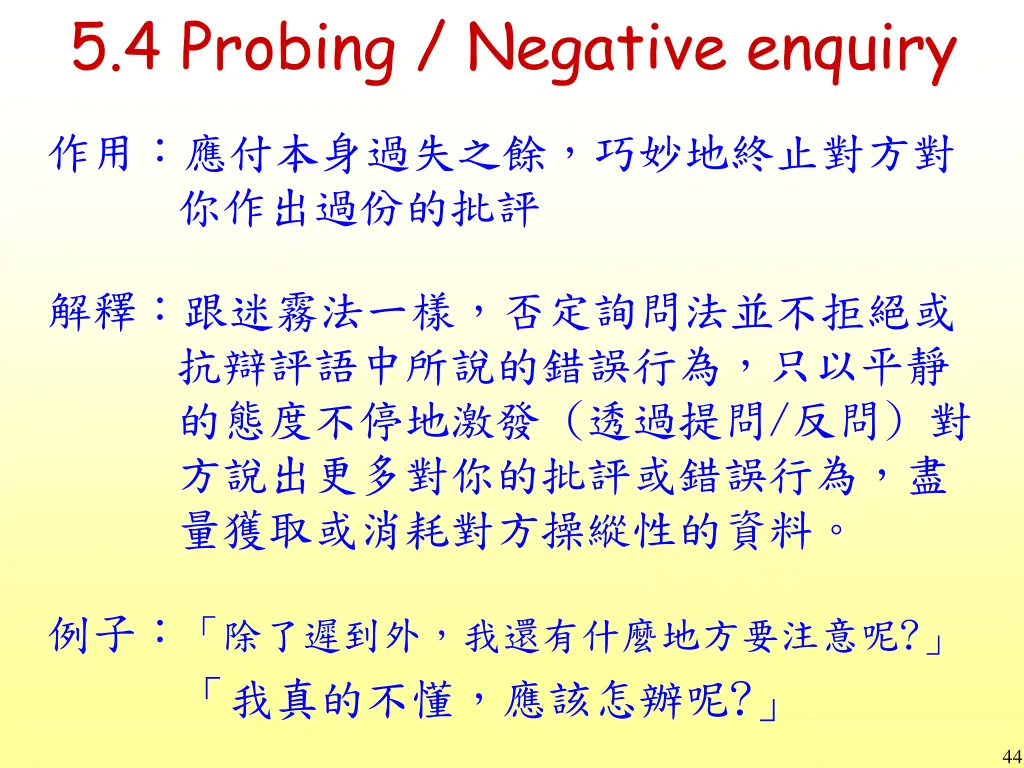 5.4 Probing / Negative enquiry

作用：應付本身過失之餘，巧妙地終止對方對你作出過份的批評

解釋：跟迷霧法一樣，否定詢問法並不拒絕或抗辯評語中所說的錯誤行為，只以平靜的態度不停地激發（透過提問/反問）對方說出更多對你的批評或錯誤行為，盡量獲取或消耗對方操縱性的資料。

例子：「除了遲到外，我還有什麼地方要注意呢?」
「我真的不懂，應該怎辦呢?」

44